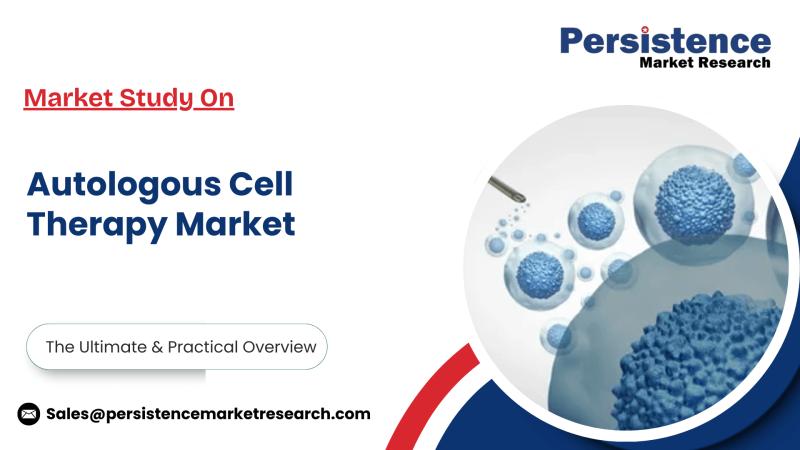 Persistence
Market Research

Market Study On

Autologous Cell Therapy Market

The Ultimate & Practical Overview

Sales@persistencemarketresearch.com